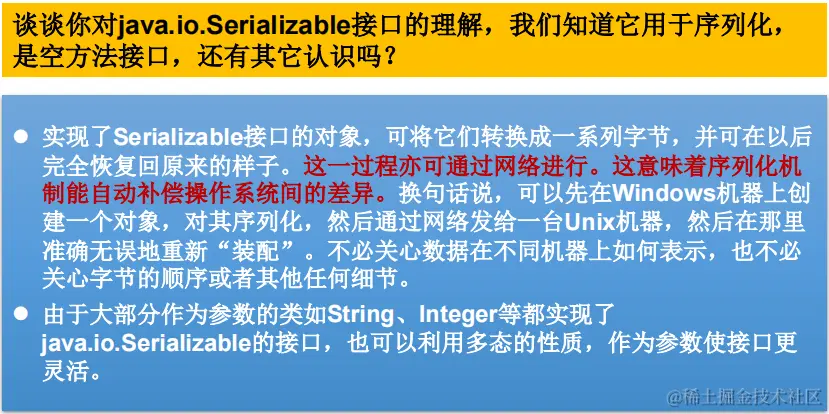 谈谈你对java.io.Serializable接口的理解，我们知道它用于序列化，是空方法接口，还有其它认识吗？

● 实现了Serializable接口的对象，可将它们转换成一系列字节，并可在以后完全恢复回原来的样子。这一过程亦可通过网络进行。这意味着序列化机制能自动补偿操作系统间的差异。换句话说，可以先在Windows机器上创建一个对象，对其序列化，然后通过网络发给一台Unix机器，然后在那里准确无误地重新“装配”。不必关心数据在不同机器上如何表示，也不必关心字节的顺序或者其他任何细节。

● 由于大部分作为参数的类如String、Integer等都实现了java.io.Serializable的接口，也可以利用多态的性质，作为参数使接口更灵活。

@稀土掘金技术社区